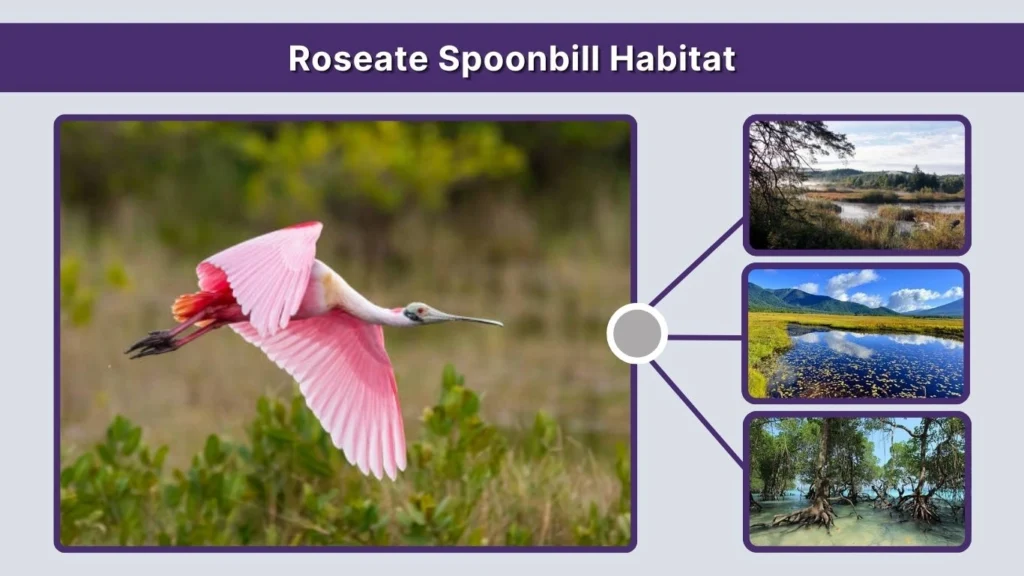 Roseate Spoonbill Habitat